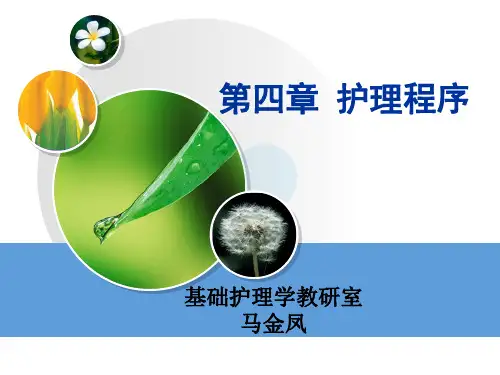 第四章 护理程序

基础护理学教研室
马金凤